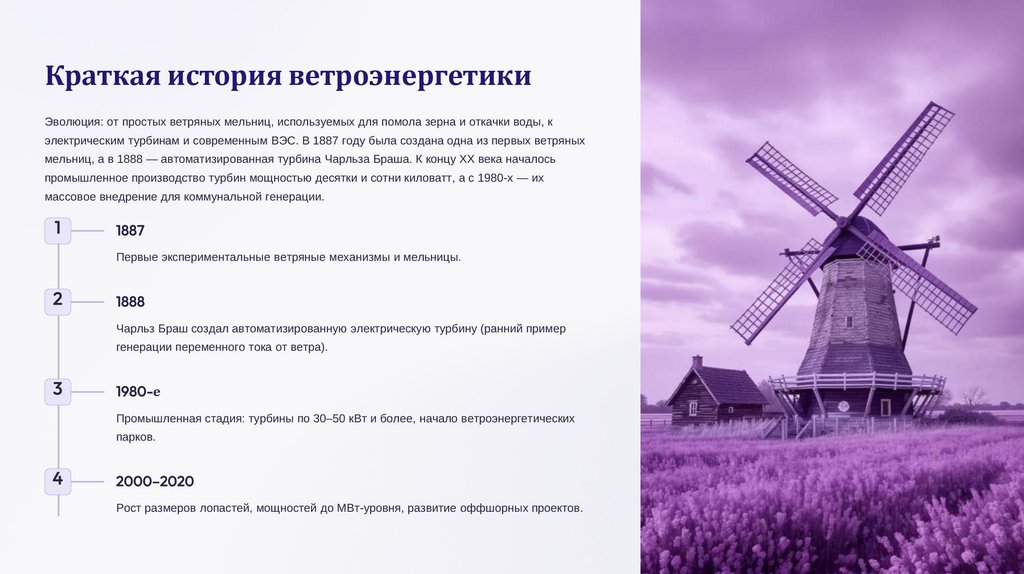 Краткая история ветроэнергетики

Эволюция: от простых ветряных мельниц, используемых для помола зерна и откачки воды, к электрическим турбинам и современным ВЭС. В 1887 году была создана одна из первых ветряных мельниц, а в 1888 — автоматизированная турбина Чарльза Браша. К концу XX века началось промышленное производство турбин мощностью десятки и сотни киловатт, а с 1980-х — их массовое внедрение для коммунальной генерации.

1

1887

Первые экспериментальные ветряные механизмы и мельницы.

2

1888

Чарльз Браш создал автоматизированную электрическую турбину (ранний пример генерации переменного тока от ветра).

3

1980-е

Промышленная стадия: турбины по 30–50 кВт и более, начало ветроэнергетических парков.

4

2000–2020

Рост размеров лопастей, мощностей до МВт-уровня, развитие оффшорных проектов.